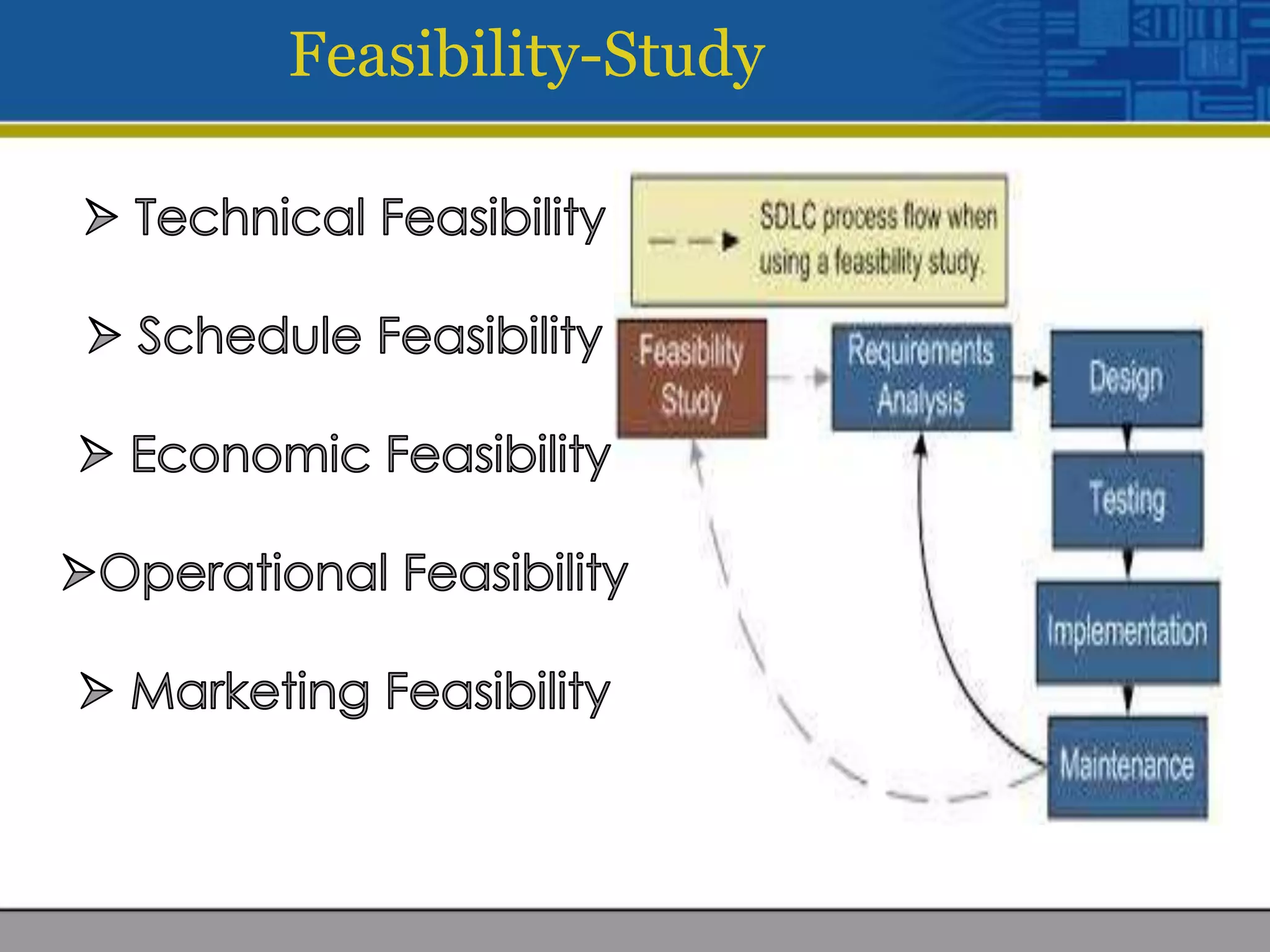 Feasibility-Study

➢ Technical Feasibility

➢ Schedule Feasibility

➢ Economic Feasibility

➢Operational Feasibility

➢ Marketing Feasibility

SDLC process flow when using a feasibility study.

Feasibility Study

Requirements Analysis

Design

Testing

Implementation

Maintenance